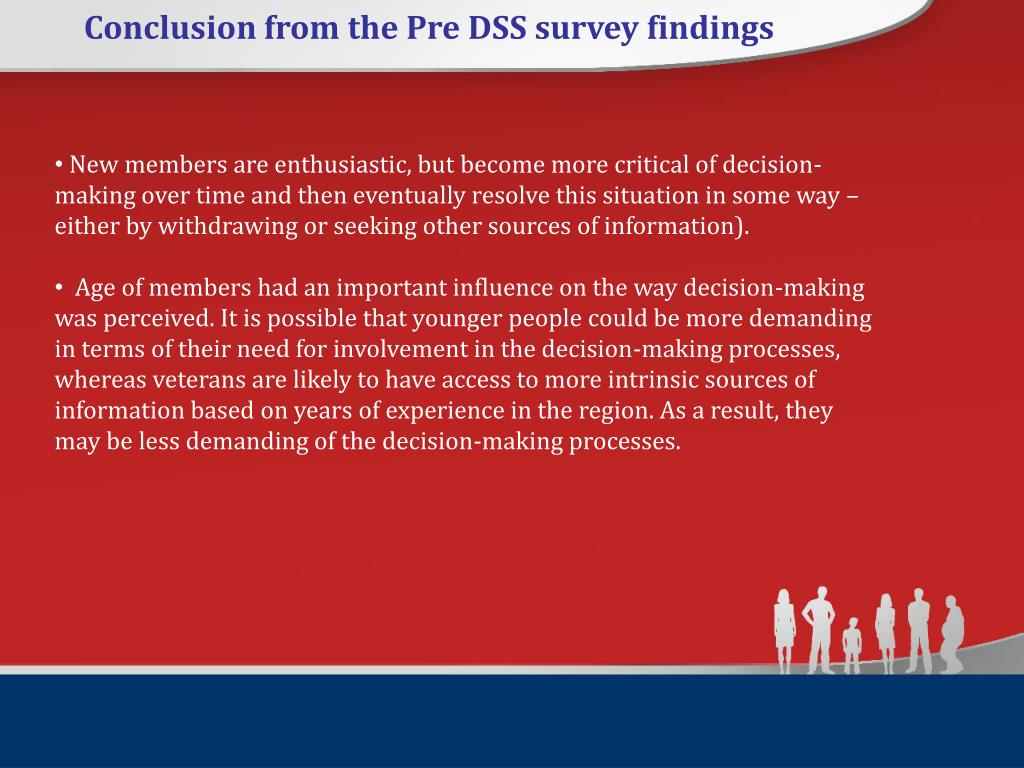 Conclusion from the Pre DSS survey findings

• New members are enthusiastic, but become more critical of decision-making over time and then eventually resolve this situation in some way – either by withdrawing or seeking other sources of information).

• Age of members had an important influence on the way decision-making was perceived. It is possible that younger people could be more demanding in terms of their need for involvement in the decision-making processes, whereas veterans are likely to have access to more intrinsic sources of information based on years of experience in the region. As a result, they may be less demanding of the decision-making processes.